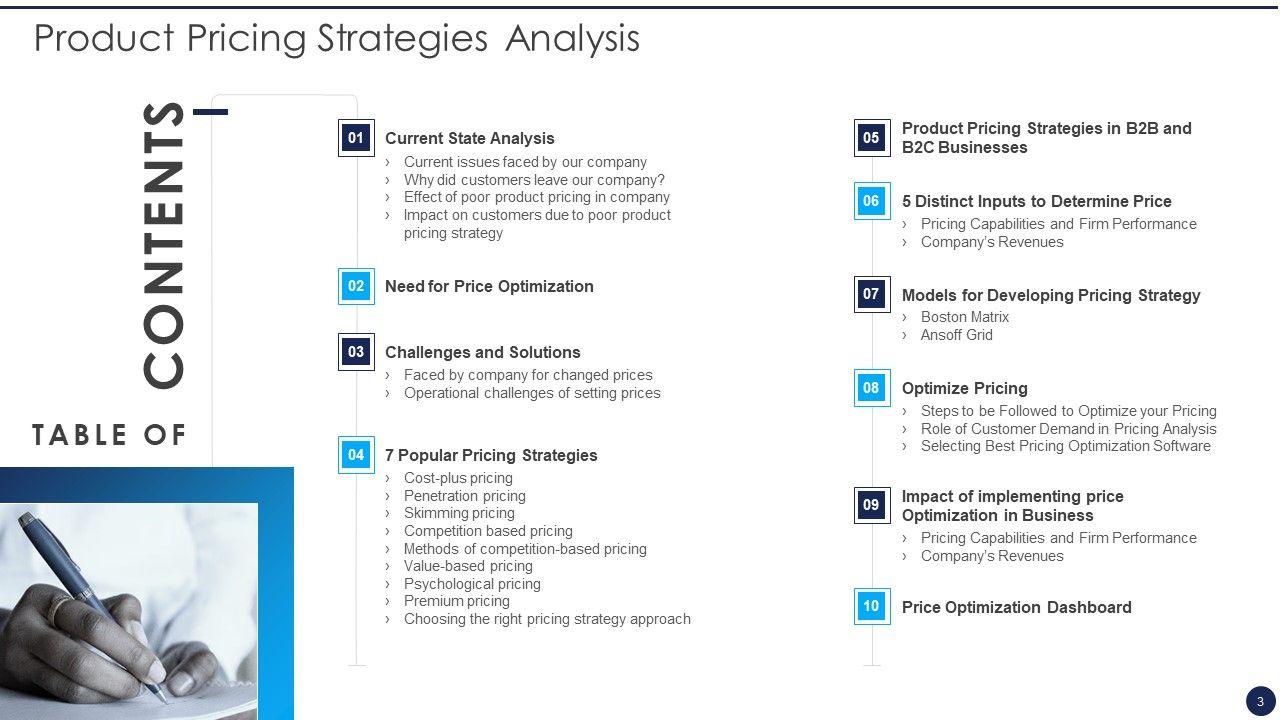 Product Pricing Strategies Analysis

TABLE OF CONTENTS

01 Current State Analysis
› Current issues faced by our company
› Why did customers leave our company?
› Effect of poor product pricing in company
› Impact on customers due to poor product pricing strategy

02 Need for Price Optimization

03 Challenges and Solutions
› Faced by company for changed prices
› Operational challenges of setting prices

04 7 Popular Pricing Strategies
› Cost-plus pricing
› Penetration pricing
› Skimming pricing
› Competition based pricing
› Methods of competition-based pricing
› Value-based pricing
› Psychological pricing
› Premium pricing
› Choosing the right pricing strategy approach

05 Product Pricing Strategies in B2B and B2C Businesses

06 5 Distinct Inputs to Determine Price
› Pricing Capabilities and Firm Performance
› Company's Revenues

07 Models for Developing Pricing Strategy
› Boston Matrix
› Ansoff Grid

08 Optimize Pricing
› Steps to be Followed to Optimize your Pricing
› Role of Customer Demand in Pricing Analysis
› Selecting Best Pricing Optimization Software

09 Impact of implementing price Optimization in Business
› Pricing Capabilities and Firm Performance
› Company's Revenues

10 Price Optimization Dashboard

3